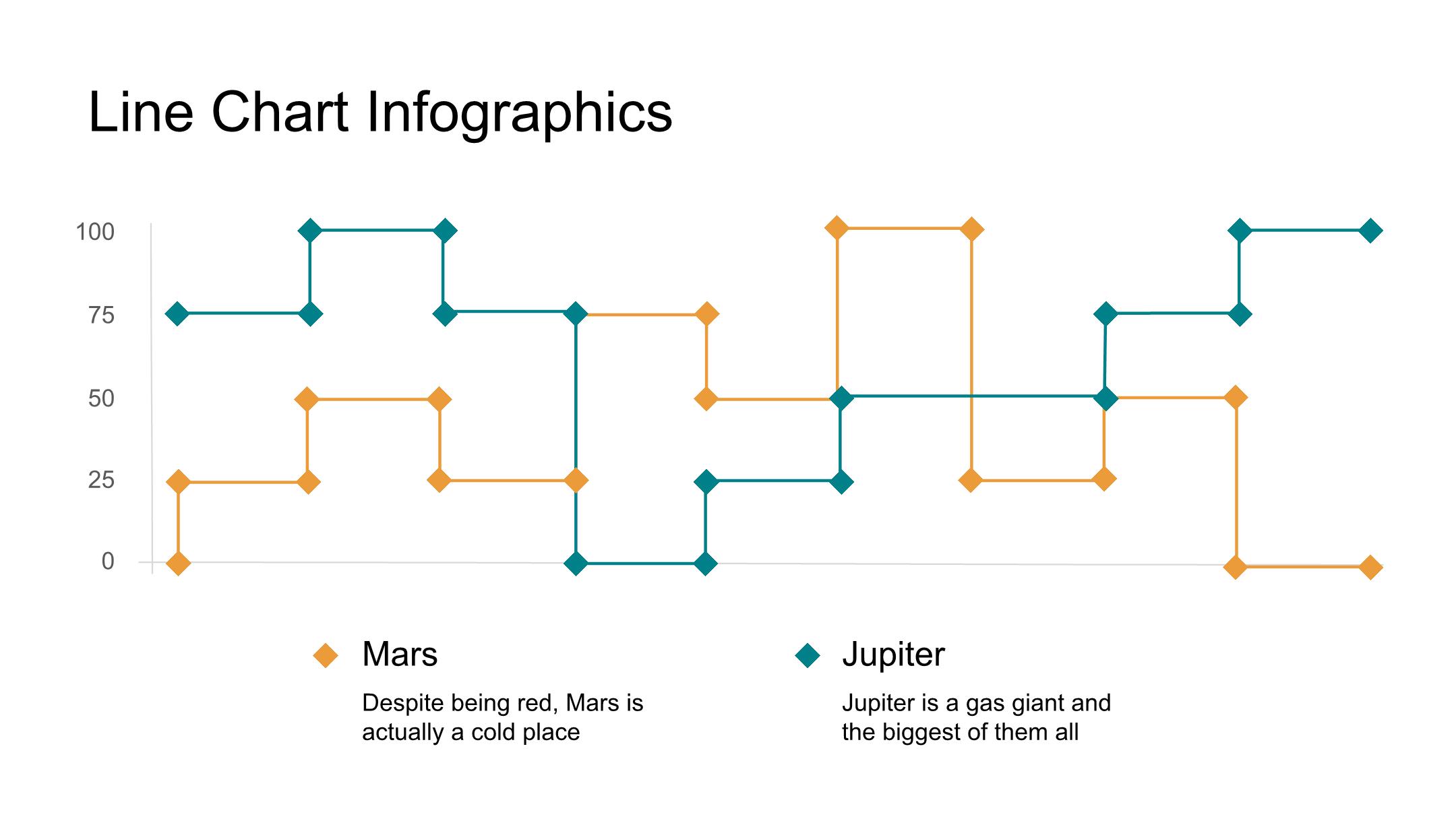 Line Chart Infographics

100
75
50
25
0

Mars

Despite being red, Mars is actually a cold place

Jupiter

Jupiter is a gas giant and the biggest of them all